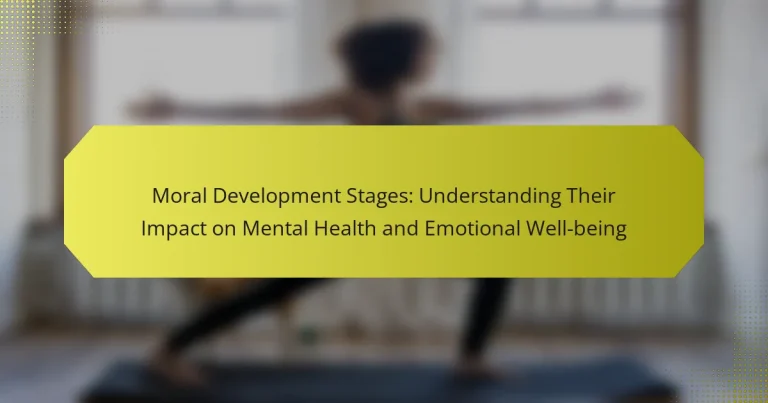 Moral Development Stages: Understanding Their Impact on Mental Health and Emotional Well-being